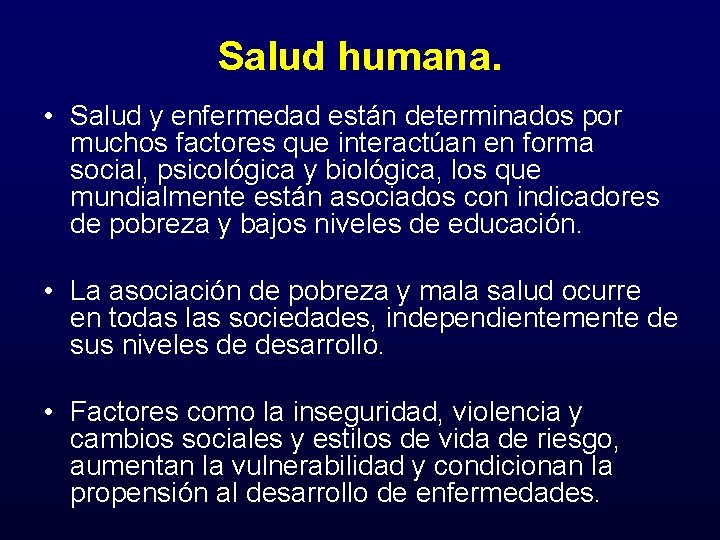 Salud humana.

• Salud y enfermedad están determinados por muchos factores que interactúan en forma social, psicológica y biológica, los que mundialmente están asociados con indicadores de pobreza y bajos niveles de educación.

• La asociación de pobreza y mala salud ocurre en todas las sociedades, independientemente de sus niveles de desarrollo.

• Factores como la inseguridad, violencia y cambios sociales y estilos de vida de riesgo, aumentan la vulnerabilidad y condicionan la propensión al desarrollo de enfermedades.